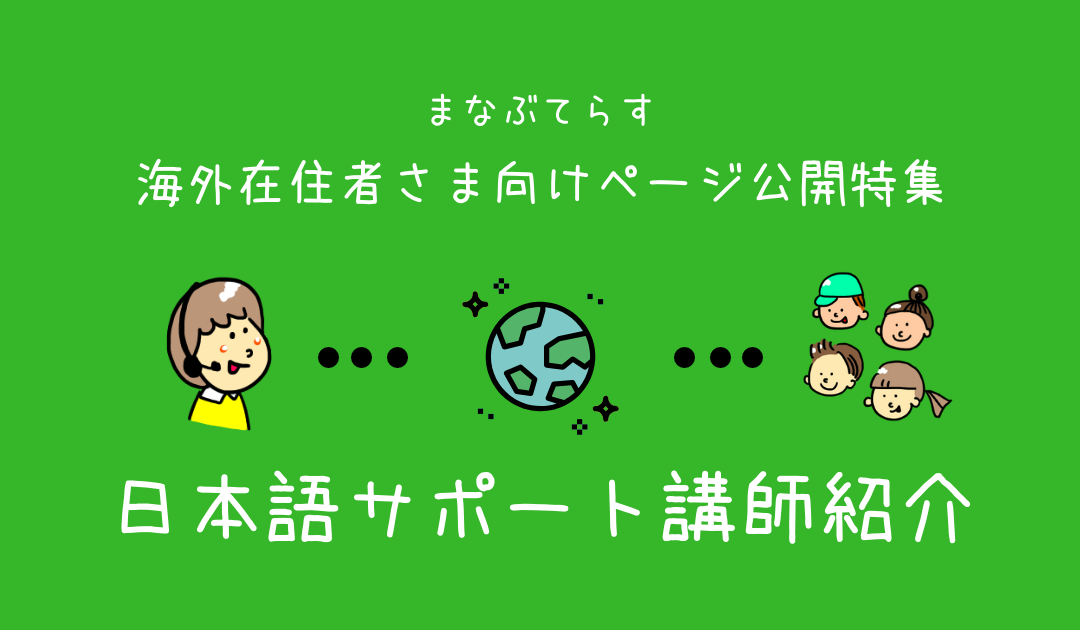 まなぶてらす

海外在住者さま向けページ公開特集

日本語サポート講師紹介